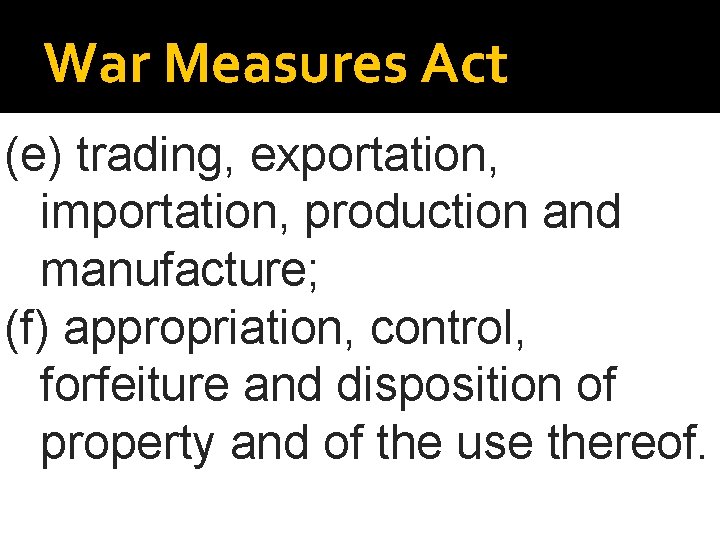 War Measures Act

(e) trading, exportation, importation, production and manufacture;

(f) appropriation, control, forfeiture and disposition of property and of the use thereof.